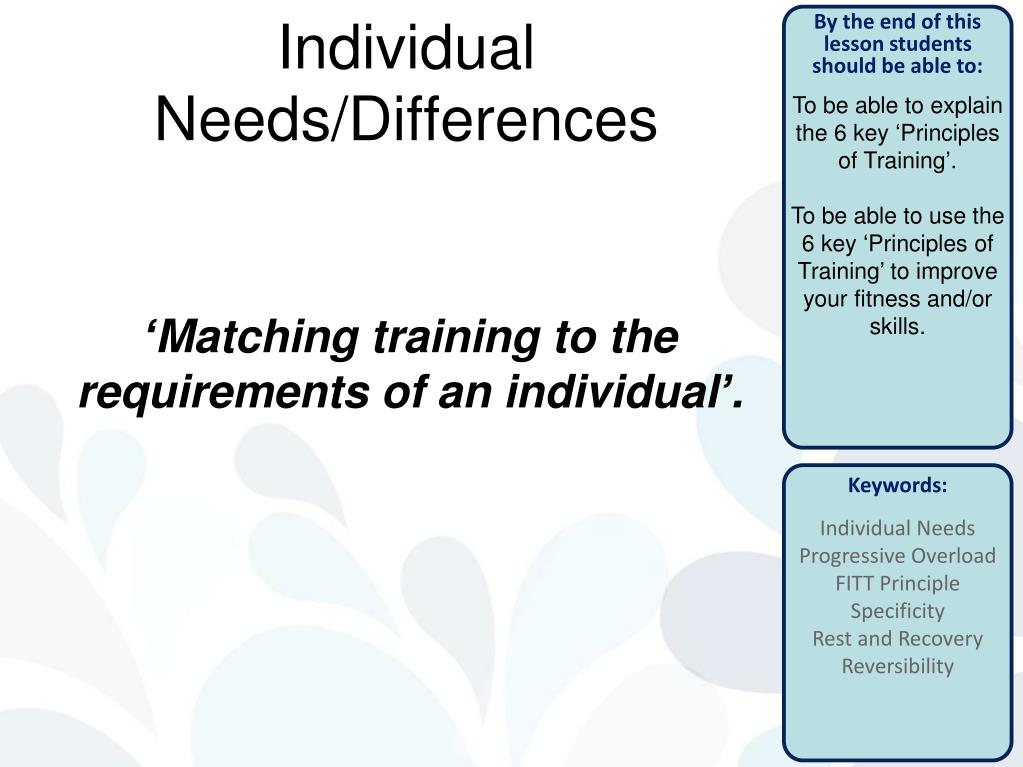 Individual Needs/Differences

‘Matching training to the requirements of an individual’.

By the end of this lesson students should be able to:

To be able to explain the 6 key ‘Principles of Training’.

To be able to use the 6 key ‘Principles of Training’ to improve your fitness and/or skills.

Keywords:

Individual Needs
Progressive Overload
FITT Principle
Specificity
Rest and Recovery
Reversibility